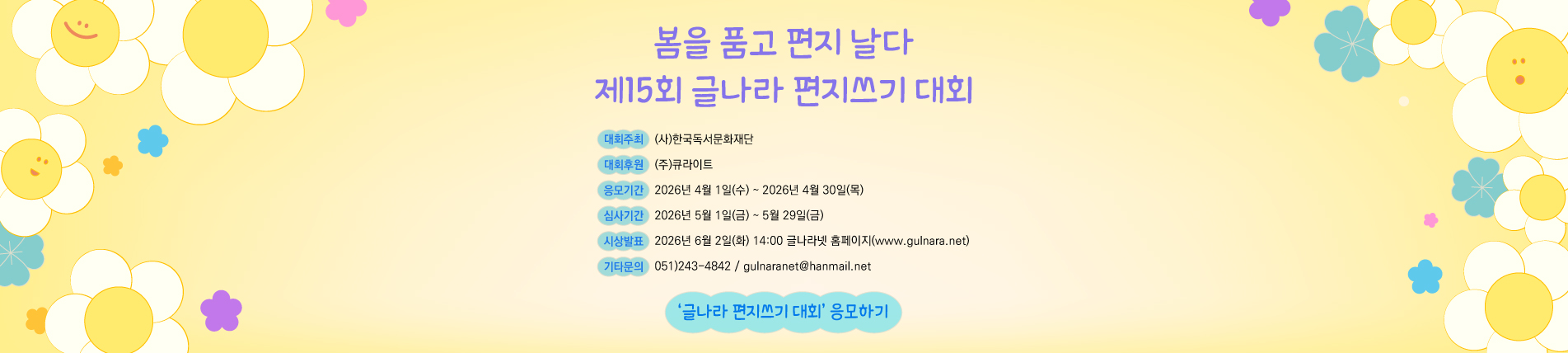 봄을 품고 편지 날다
제15회 글나라 편지쓰기 대회

대회주최 (사)한국독서문화재단
대회후원 (주)큐라이트
응모기간 2026년 4월 1일(수) ~ 2026년 4월 30일(목)
심사기간 2026년 5월 1일(금) ~ 5월 29일(금)
시상발표 2026년 6월 2일(화) 14:00 글나라넷 홈페이지(www.gulnara.net)
기타문의 051)243-4842 / gulnaranet@hanmail.net

'글나라 편지쓰기 대회' 응모하기